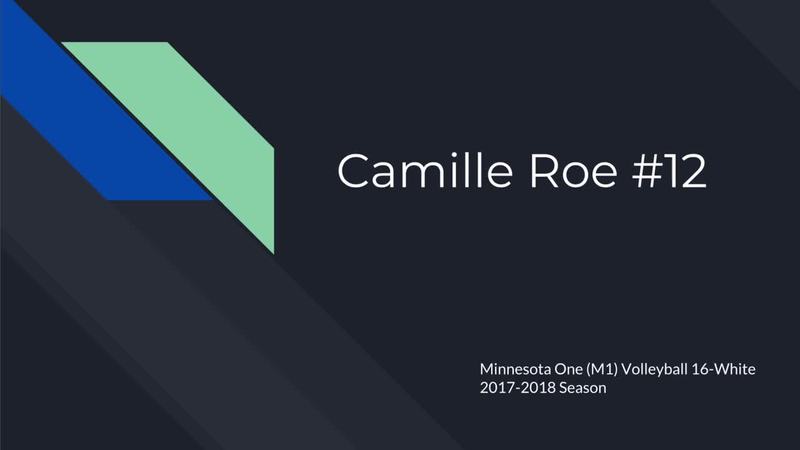 Camille Roe #12

Minnesota One (M1) Volleyball 16-White
2017-2018 Season